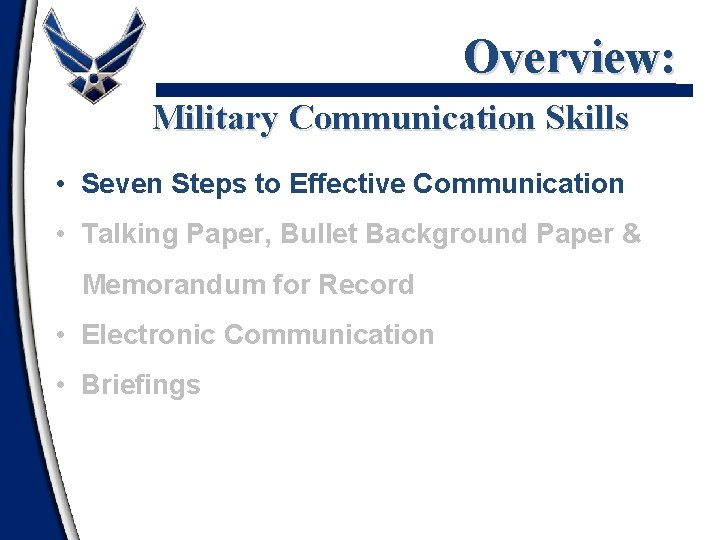 Overview:

Military Communication Skills

• Seven Steps to Effective Communication
• Talking Paper, Bullet Background Paper & Memorandum for Record
• Electronic Communication
• Briefings